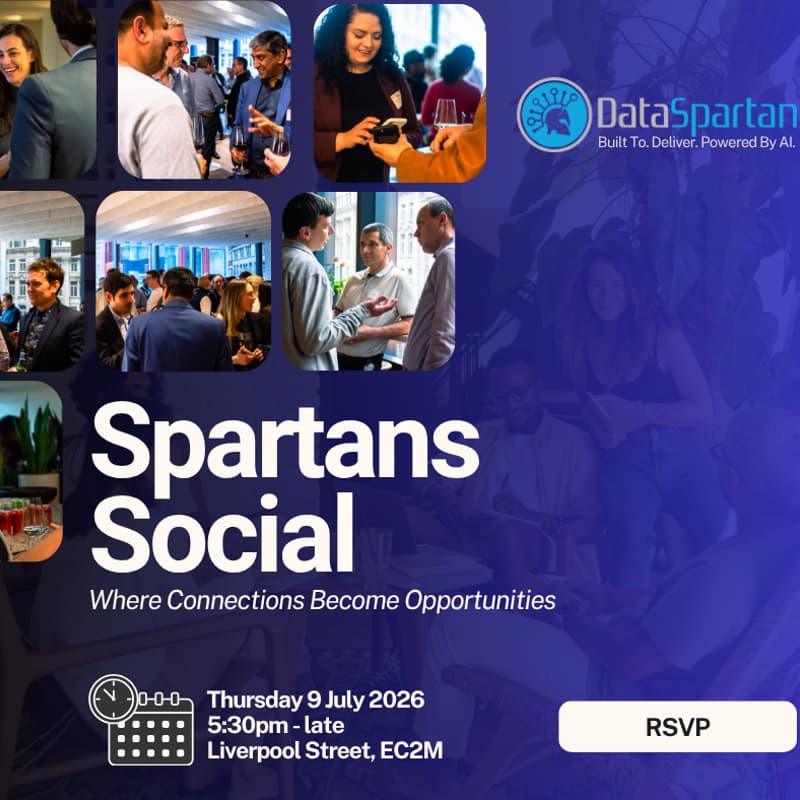 DataSpartan
Built To. Deliver. Powered By AI.

Spartans Social

Where Connections Become Opportunities

Thursday 9 July 2026
5:30pm - late
Liverpool Street, EC2M

RSVP